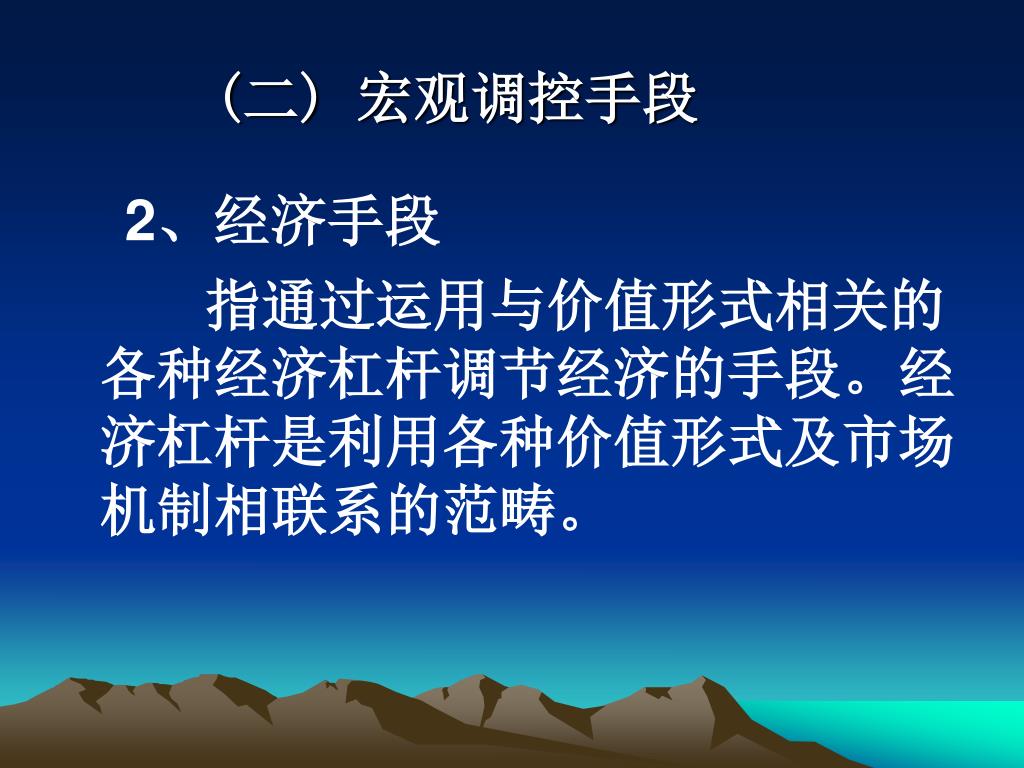 （二）宏观调控手段

2、经济手段

指通过运用与价值形式相关的各种经济杠杆调节经济的手段。经济杠杆是利用各种价值形式及市场机制相联系的范畴。